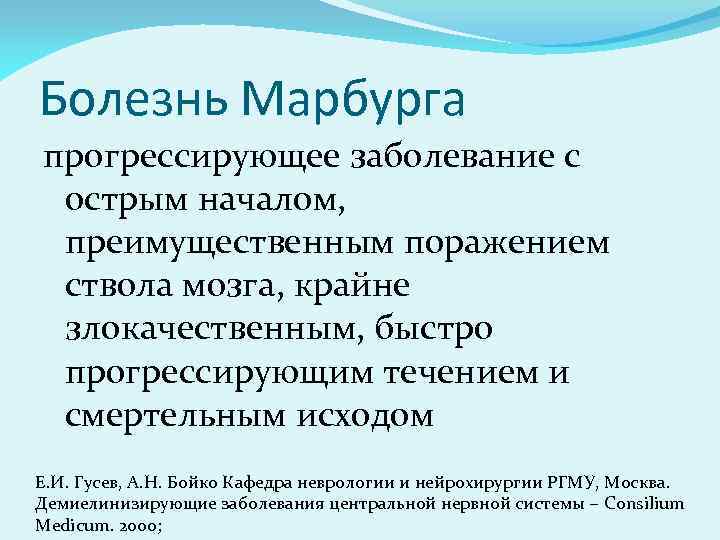 Болезнь Марбурга

прогрессирующее заболевание с острым началом, преимущественным поражением ствола мозга, крайне злокачественным, быстро прогрессирующим течением и смертельным исходом

Е.И. Гусев, А.Н. Бойко Кафедра неврологии и нейрохирургии РГМУ, Москва. Демиелинизирующие заболевания центральной нервной системы – Consilium Medicum. 2000;